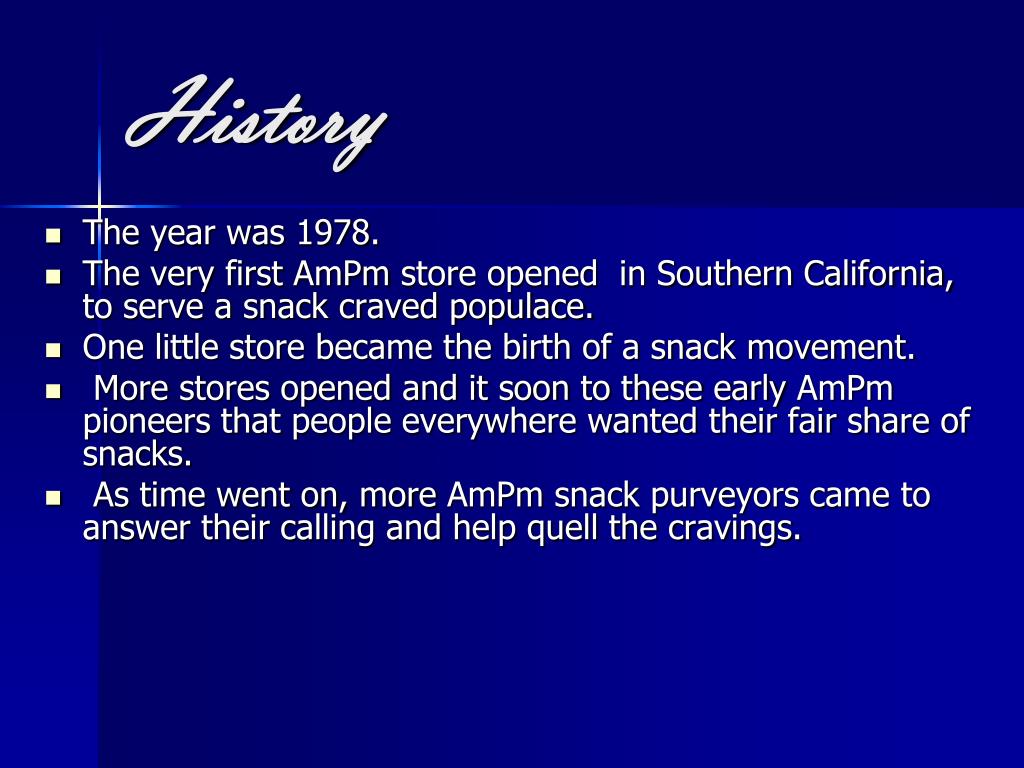 History

- The year was 1978.
- The very first AmPm store opened in Southern California, to serve a snack craved populace.
- One little store became the birth of a snack movement.
- More stores opened and it soon to these early AmPm pioneers that people everywhere wanted their fair share of snacks.
- As time went on, more AmPm snack purveyors came to answer their calling and help quell the cravings.